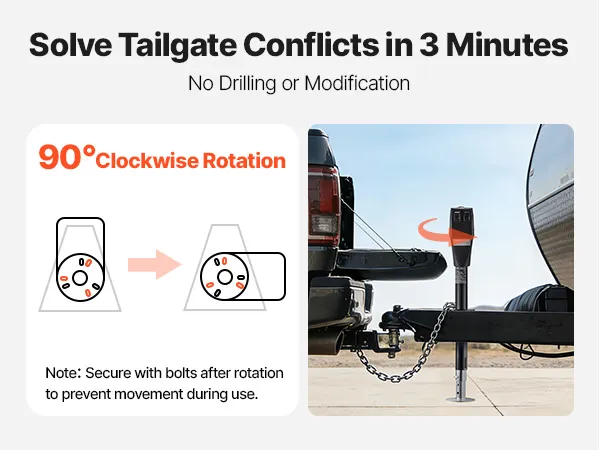 Solve Tailgate Conflicts in 3 Minutes

No Drilling or Modification

90° Clockwise Rotation

Note: Secure with bolts after rotation to prevent movement during use.